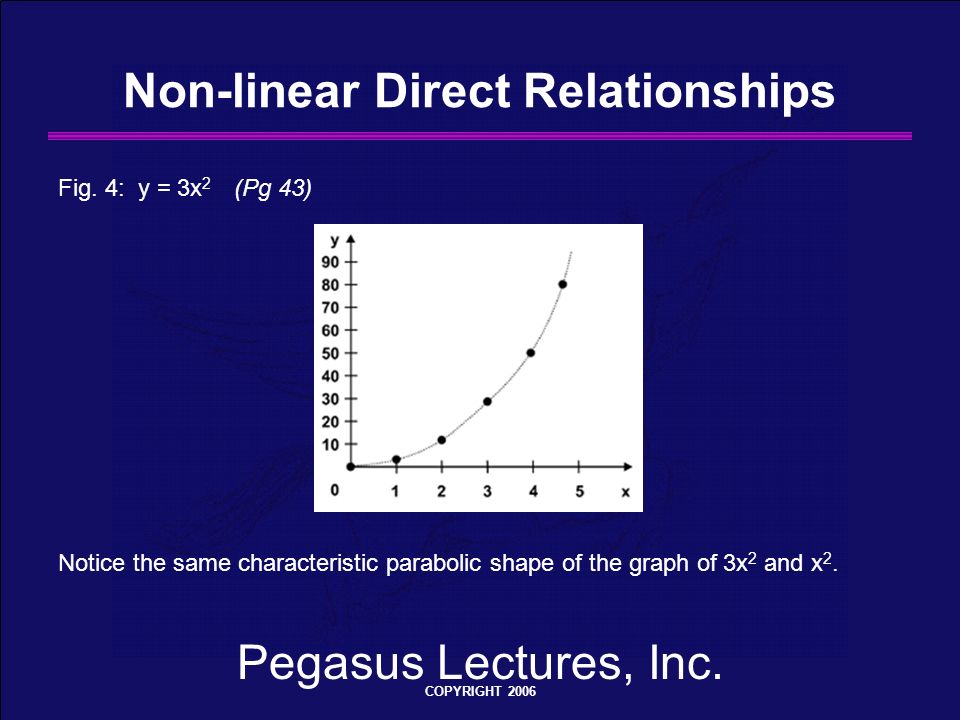 Non-linear Direct Relationships

Fig. 4: $y = 3x^2$ (Pg 43)

y
90
80
70
60
50
40
30
20
10
0
1
2
3
4
5
x

Notice the same characteristic parabolic shape of the graph of $3x^2$ and $x^2$.

Pegasus Lectures, Inc.
COPYRIGHT 2006